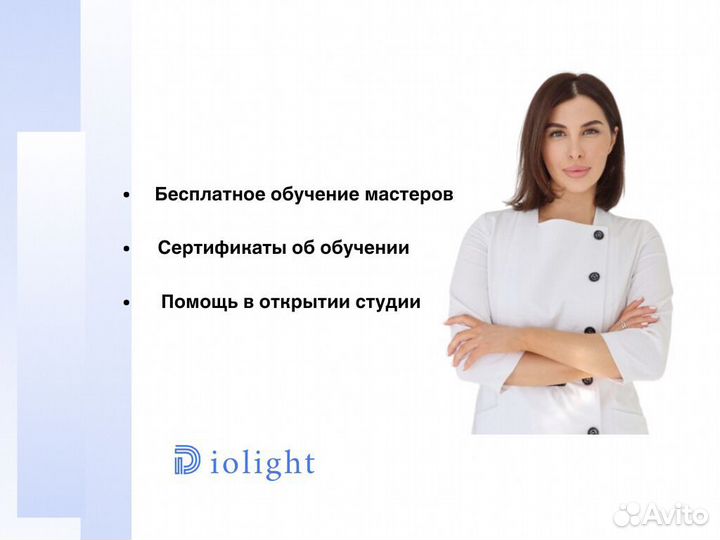 • Бесплатное обучение мастеров

• Сертификаты об обучении

• Помощь в открытии студии

Diolight

Avito